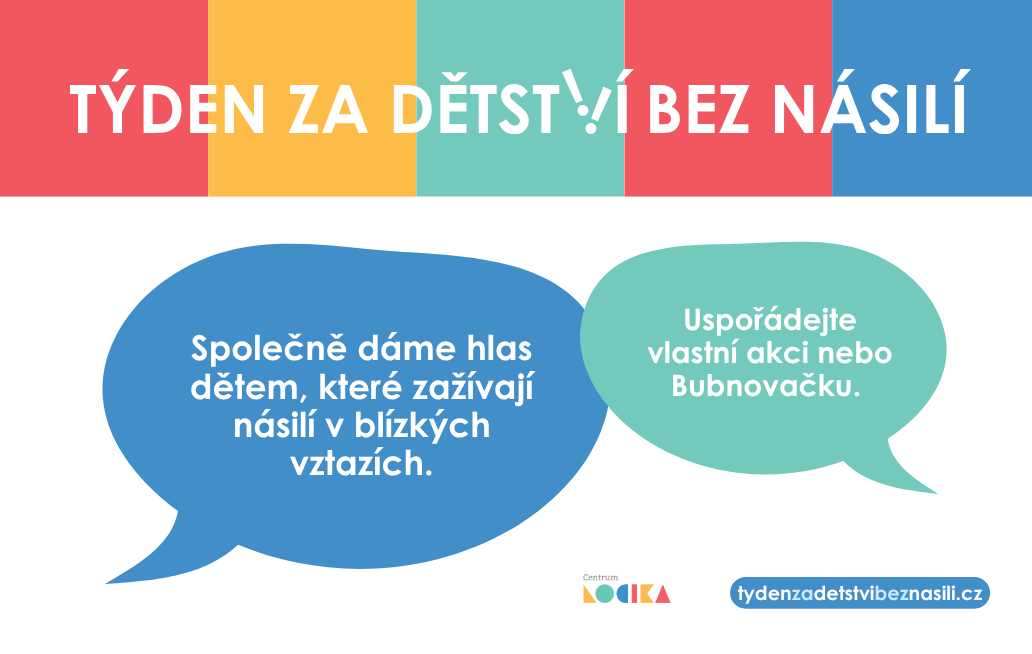 TÝDEN ZA DĚTSTVÍ BEZ NÁSILÍ

Společně dáme hlas dětem, které zažívají násilí v blízkých vztazích.

Uspořádejte vlastní akci nebo Bubnovačku.

Centrum LOCIKA

tydenzadetstvibeznasili.cz